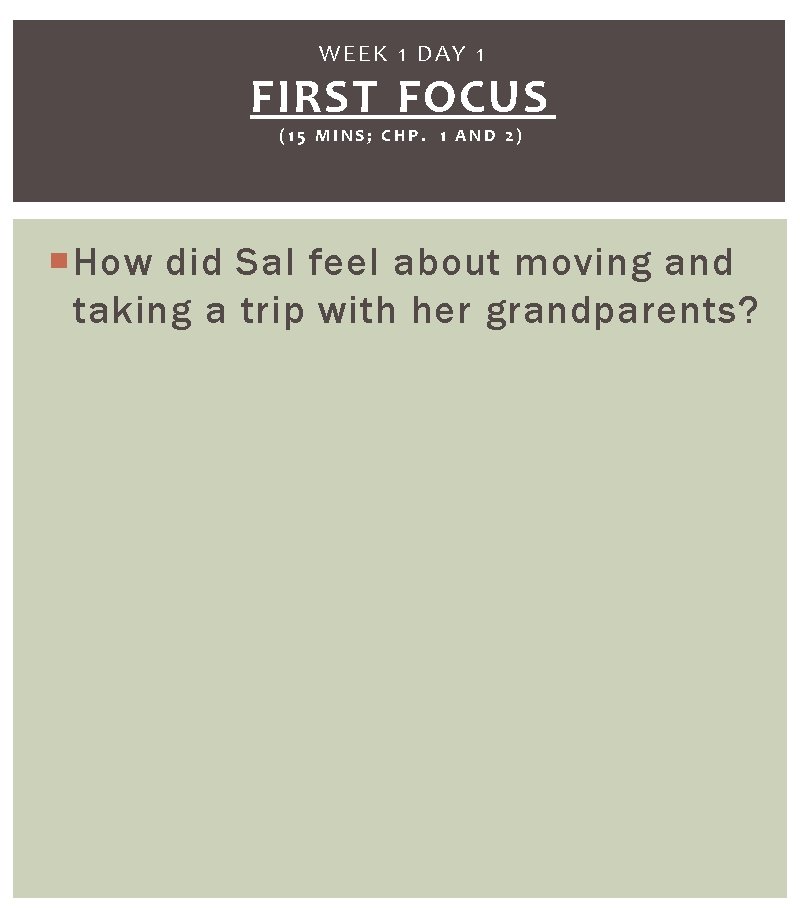 WEEK 1 DAY 1
FIRST FOCUS
(15 MINS; CHP. 1 AND 2)

How did Sal feel about moving and taking a trip with her grandparents?